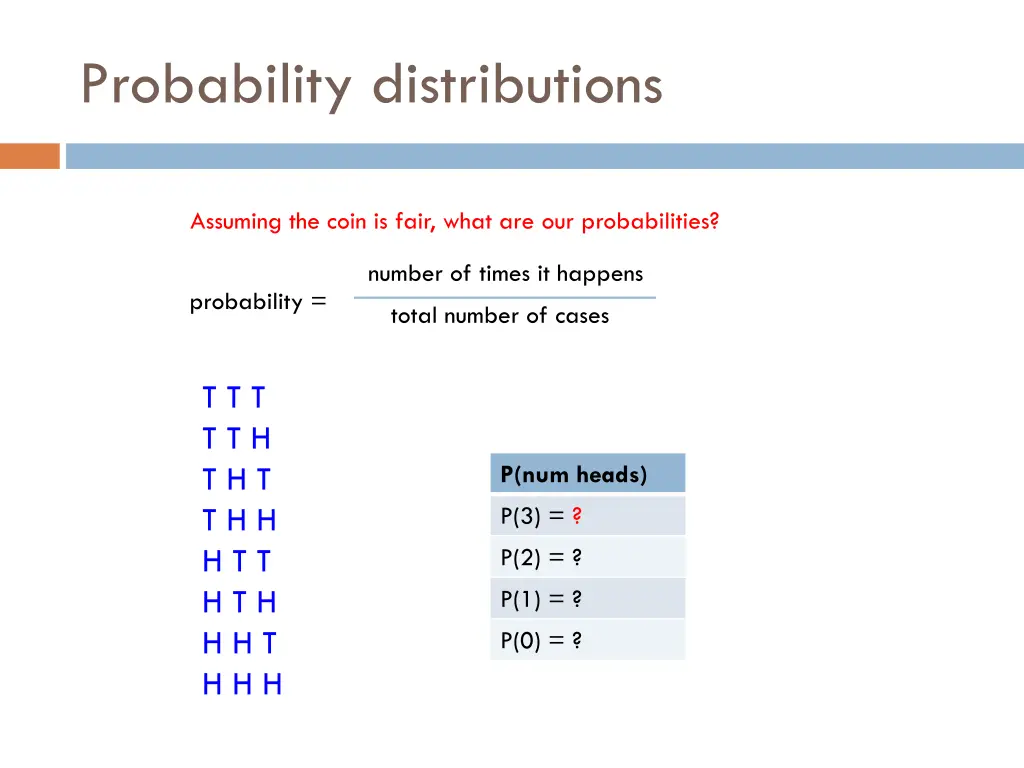 Probability distributions

Assuming the coin is fair, what are our probabilities?

probability = $\frac{\text{number of times it happens}}{\text{total number of cases}}$

T T T
T T H
T H T
T H H
H T T
H T H
H H T
H H H

| P(num heads) |
|---|
| P(3) = ? |
| P(2) = ? |
| P(1) = ? |
| P(0) = ? |